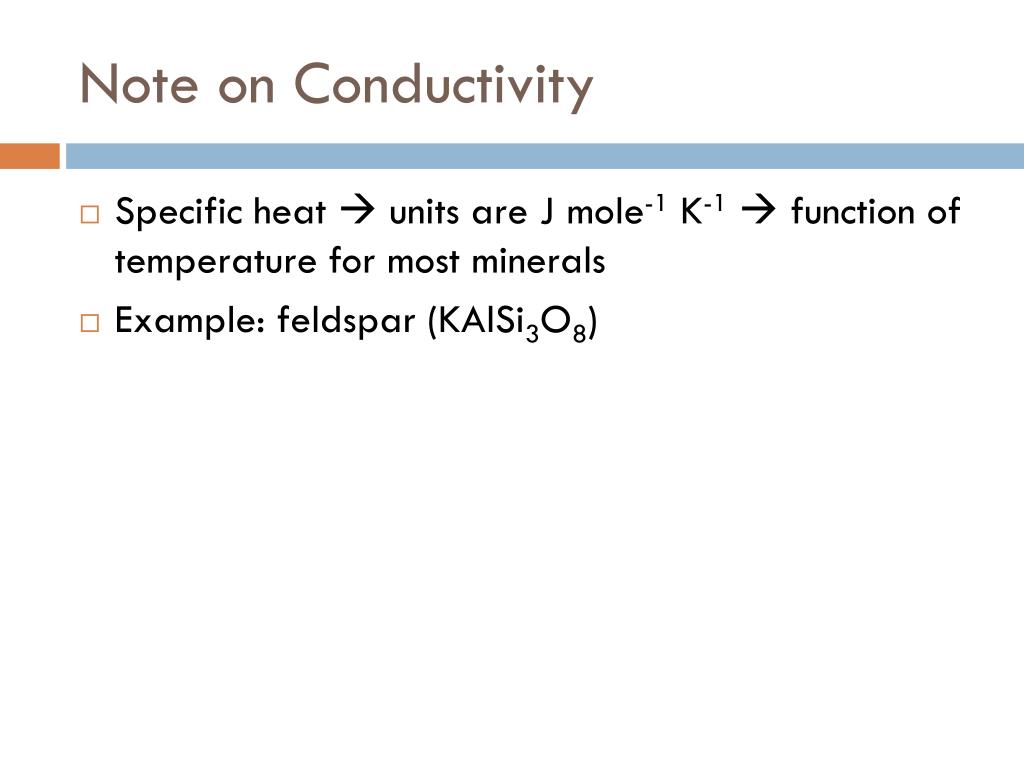 Note on Conductivity

□ Specific heat → units are J mole$^{-1}$ K$^{-1}$ → function of temperature for most minerals

□ Example: feldspar ($KAlSi_3O_8$)